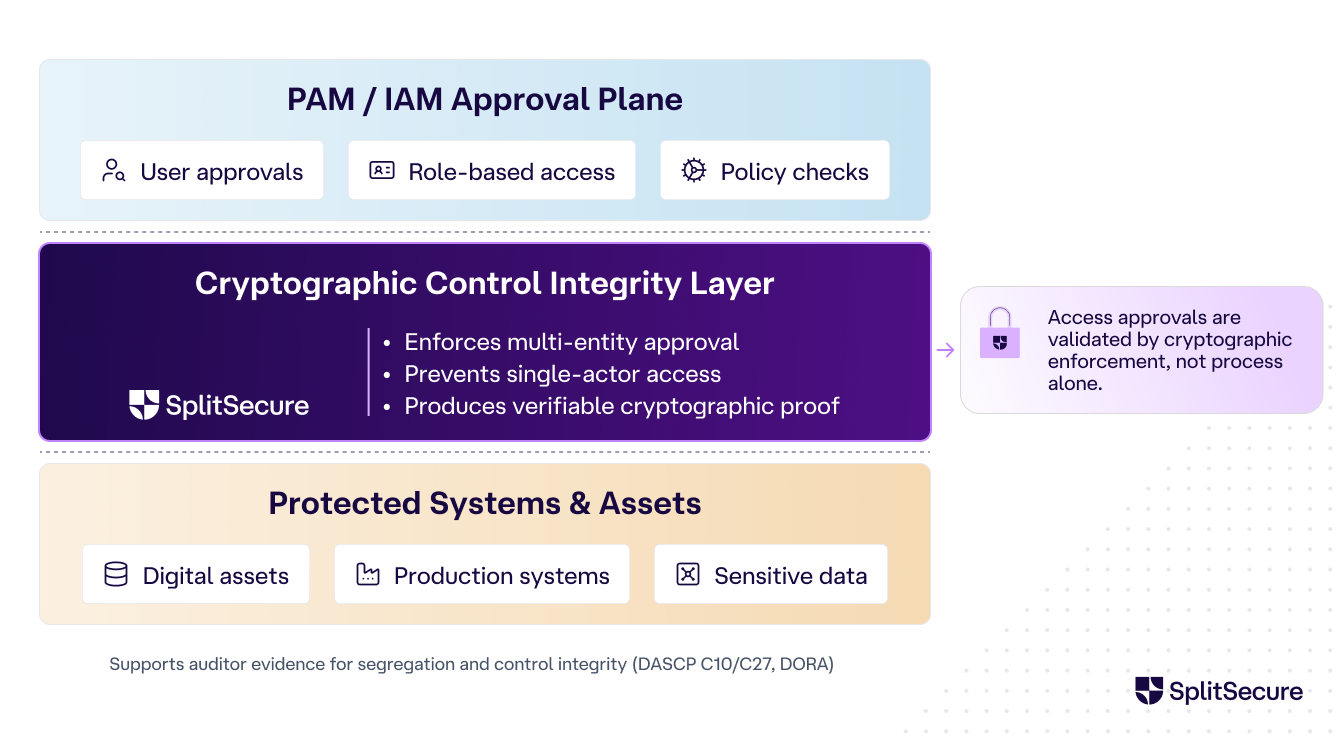 PAM / IAM Approval Plane

User approvals

Role-based access

Policy checks

Cryptographic Control Integrity Layer

SplitSecure

• Enforces multi-entity approval
• Prevents single-actor access
• Produces verifiable cryptographic proof

Access approvals are validated by cryptographic enforcement, not process alone.

Protected Systems & Assets

Digital assets

Production systems

Sensitive data

Supports auditor evidence for segregation and control integrity (DASCP C10/C27, DORA)

SplitSecure